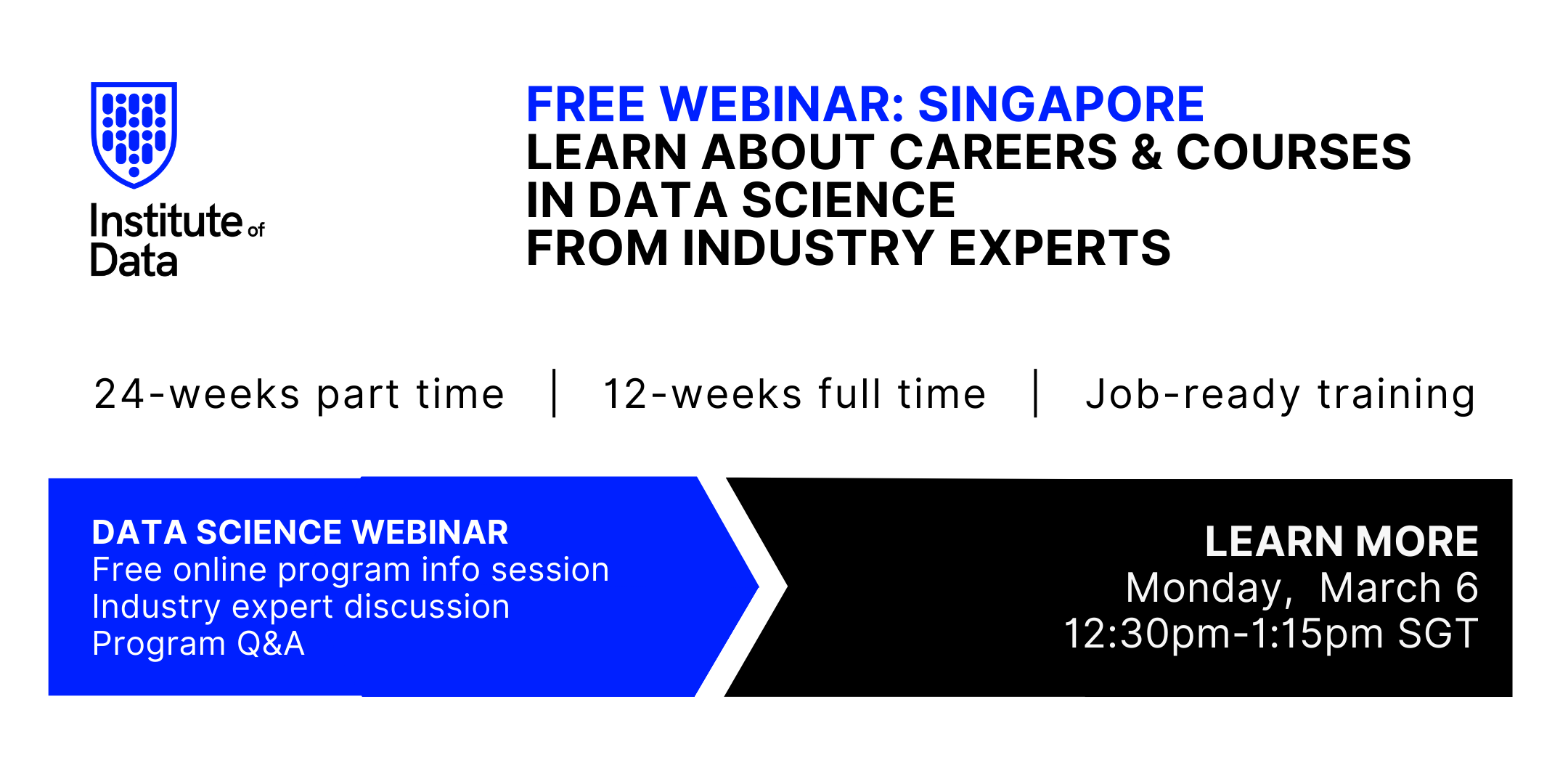 Institute of Data

FREE WEBINAR: SINGAPORE
LEARN ABOUT CAREERS & COURSES IN DATA SCIENCE FROM INDUSTRY EXPERTS

24-weeks part time | 12-weeks full time | Job-ready training

DATA SCIENCE WEBINAR
Free online program info session
Industry expert discussion
Program Q&A

LEARN MORE
Monday, March 6
12:30pm-1:15pm SGT